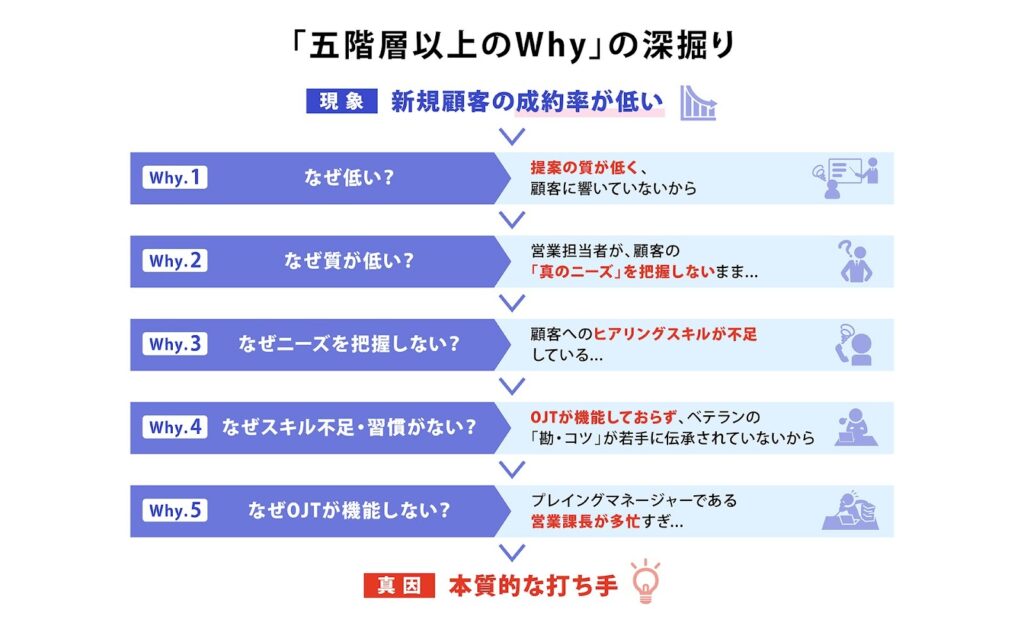 「五階層以上のWhy」の深掘り

現象　新規顧客の成約率が低い

Why.1　なぜ低い？
提案の質が低く、顧客に響いていないから

Why.2　なぜ質が低い？
営業担当者が、顧客の「真のニーズ」を把握しないまま…

Why.3　なぜニーズを把握しない？
顧客へのヒアリングスキルが不足している…

Why.4　なぜスキル不足・習慣がない？
OJTが機能しておらず、ベテランの「勘・コツ」が若手に伝承されていないから

Why.5　なぜOJTが機能しない？
プレイングマネージャーである営業課長が多忙すぎ…

真因　本質的な打ち手